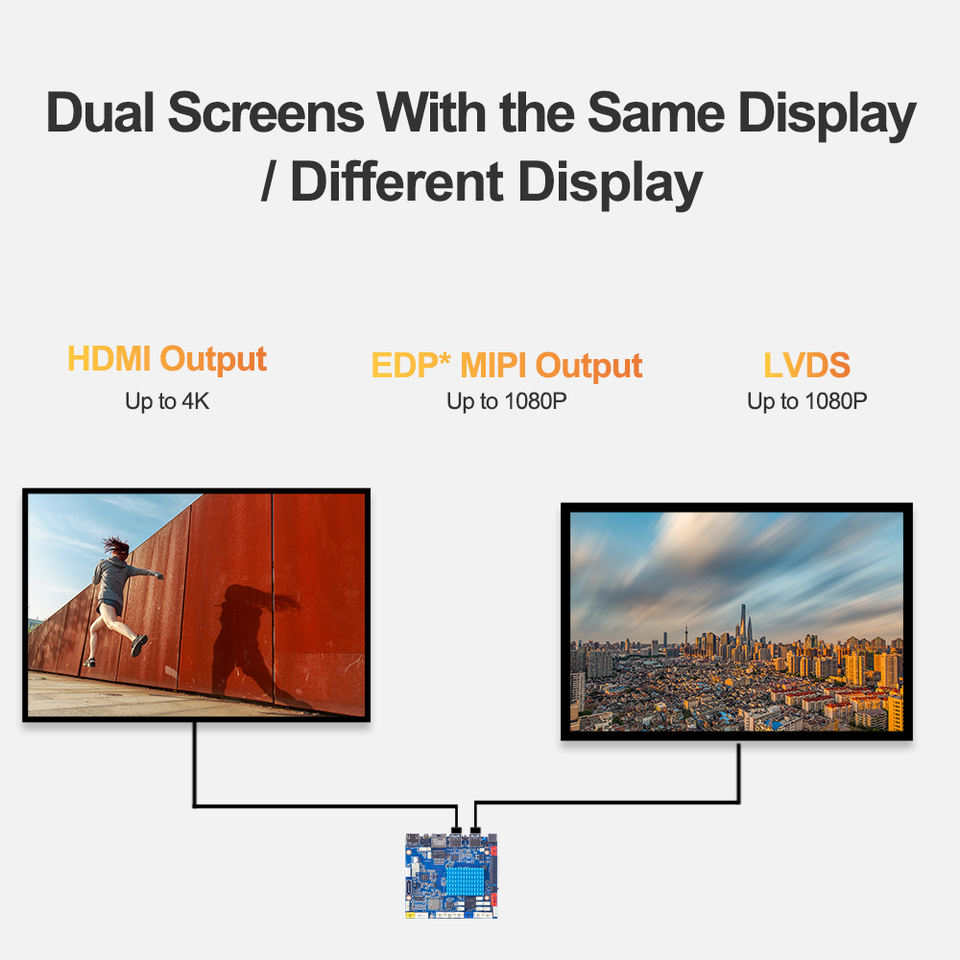 Dual Screens With the Same Display / Different Display

HDMI Output
Up to 4K

EDP* MIPI Output
Up to 1080P

LVDS
Up to 1080P